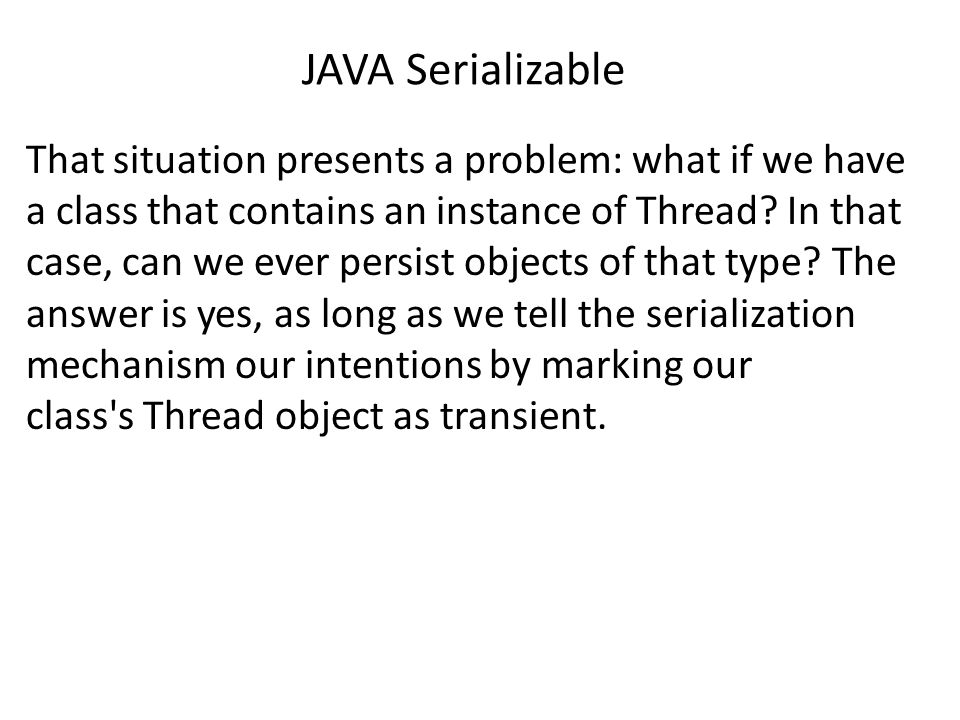 JAVA Serializable

That situation presents a problem: what if we have a class that contains an instance of Thread? In that case, can we ever persist objects of that type? The answer is yes, as long as we tell the serialization mechanism our intentions by marking our class's Thread object as transient.